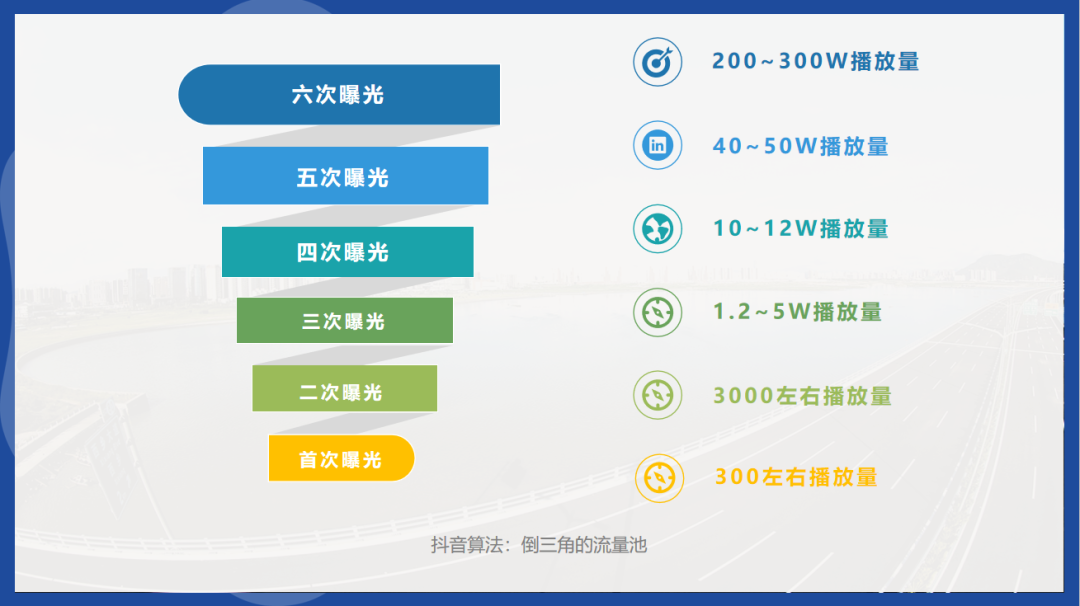 六次曝光
五次曝光
四次曝光
三次曝光
二次曝光
首次曝光

200~300W播放量
40~50W播放量
10~12W播放量
1.2~5W播放量
3000左右播放量
300左右播放量

抖音算法：倒三角的流量池